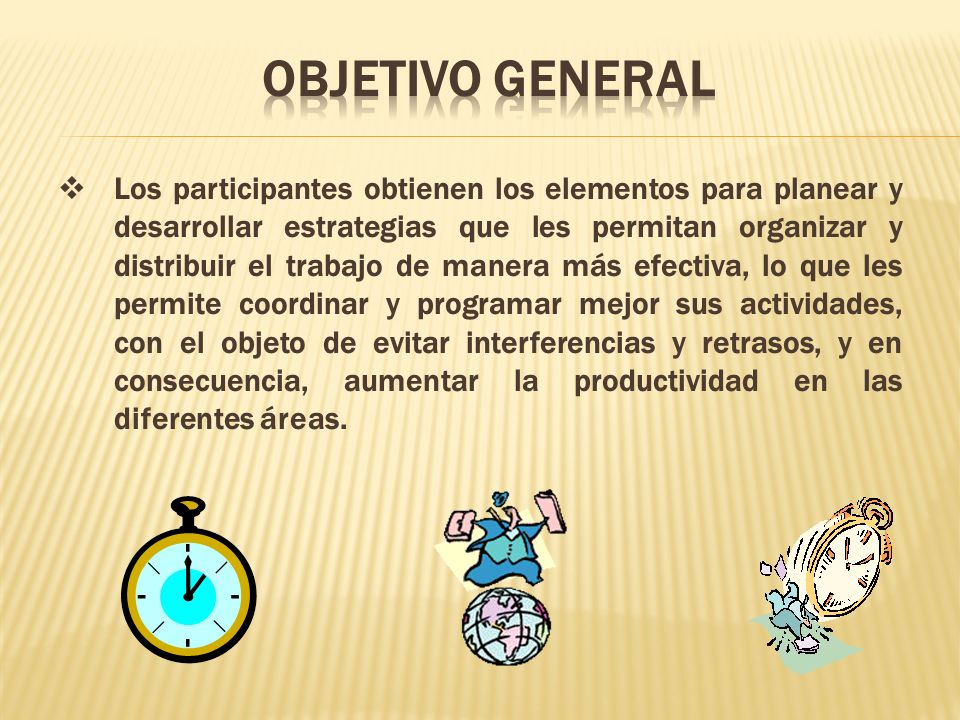 OBJETIVO GENERAL

❖ Los participantes obtienen los elementos para planear y desarrollar estrategias que les permitan organizar y distribuir el trabajo de manera más efectiva, lo que les permite coordinar y programar mejor sus actividades, con el objeto de evitar interferencias y retrasos, y en consecuencia, aumentar la productividad en las diferentes áreas.